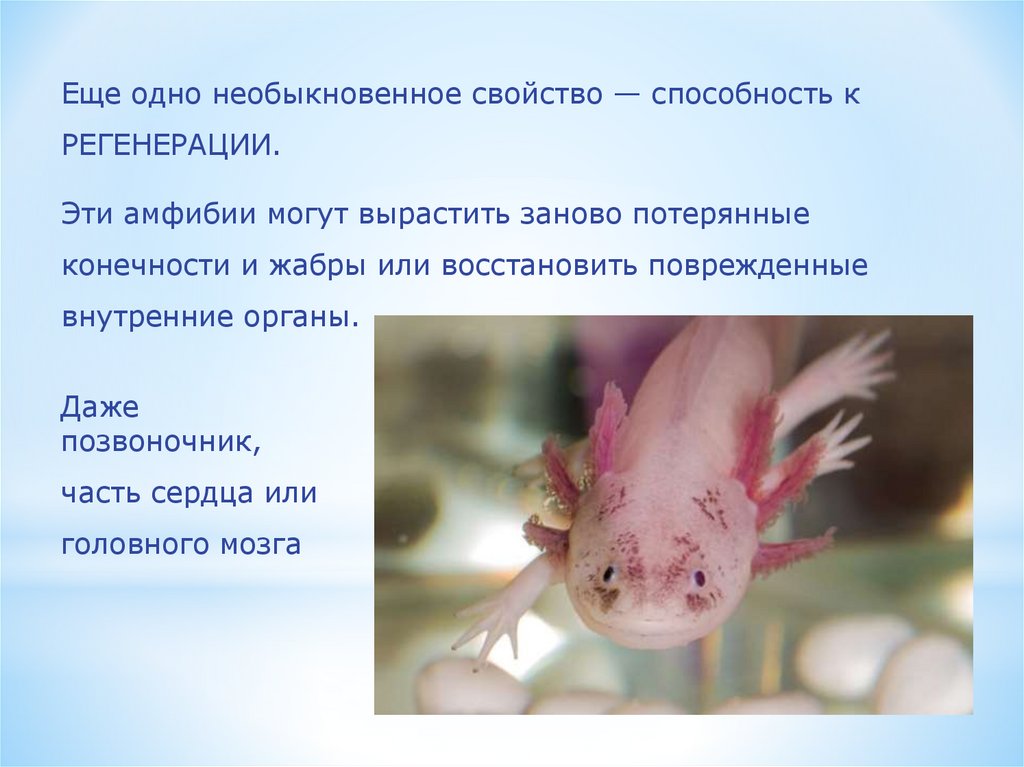 Еще одно необыкновенное свойство — способность к РЕГЕНЕРАЦИИ.

Эти амфибии могут вырастить заново потерянные конечности и жабры или восстановить поврежденные внутренние органы.

Даже позвоночник,

часть сердца или

головного мозга